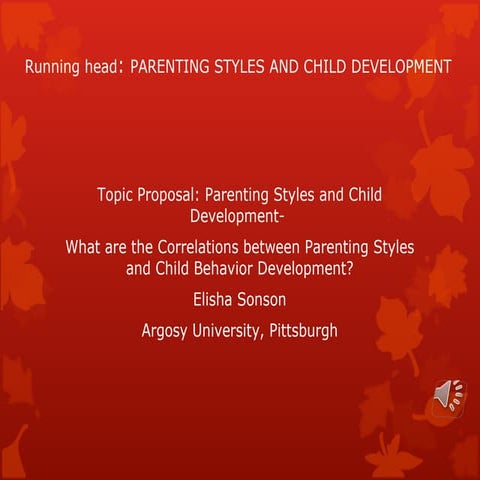 Running head: PARENTING STYLES AND CHILD DEVELOPMENT

Topic Proposal: Parenting Styles and Child Development-

What are the Correlations between Parenting Styles and Child Behavior Development?

Elisha Sonson

Argosy University, Pittsburgh